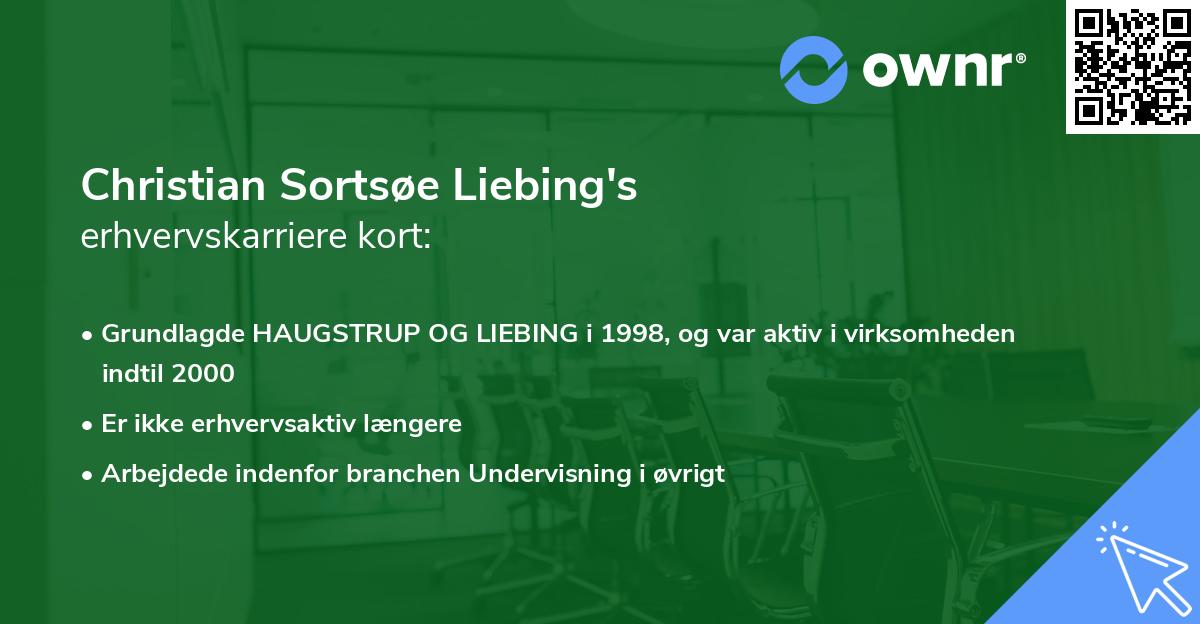 ownr®

Christian Sortsøe Liebing's
erhvervskarriere kort:

• Grundlagde HAUGSTRUP OG LIEBING i 1998, og var aktiv i virksomheden indtil 2000
• Er ikke erhvervsaktiv længere
• Arbejdede indenfor branchen Undervisning i øvrigt